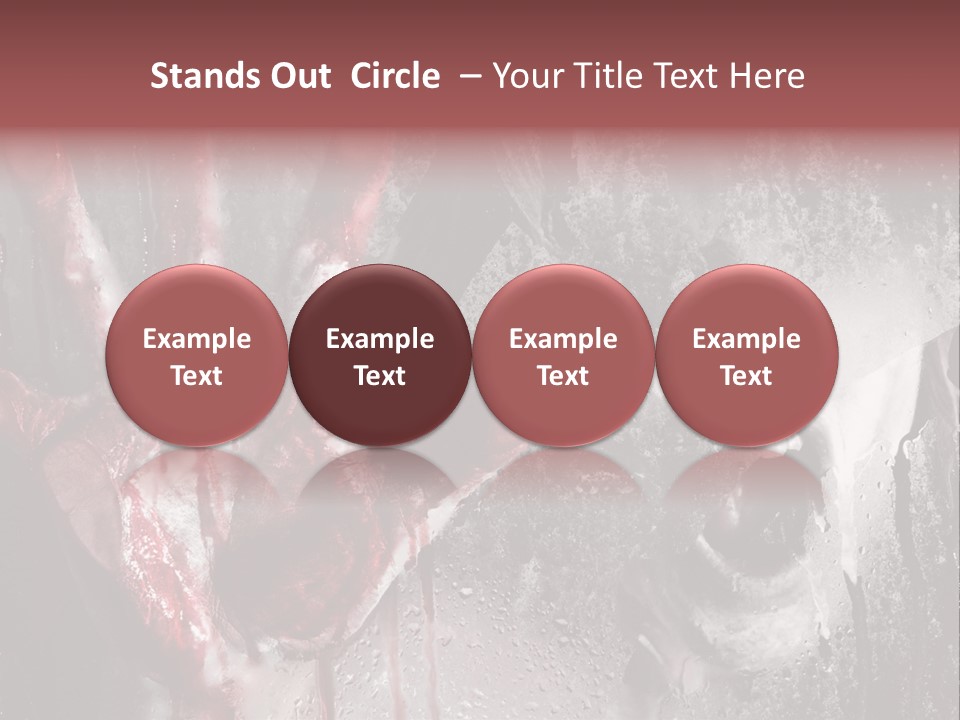 Stands Out Circle – Your Title Text Here

Example Text

Example Text

Example Text

Example Text